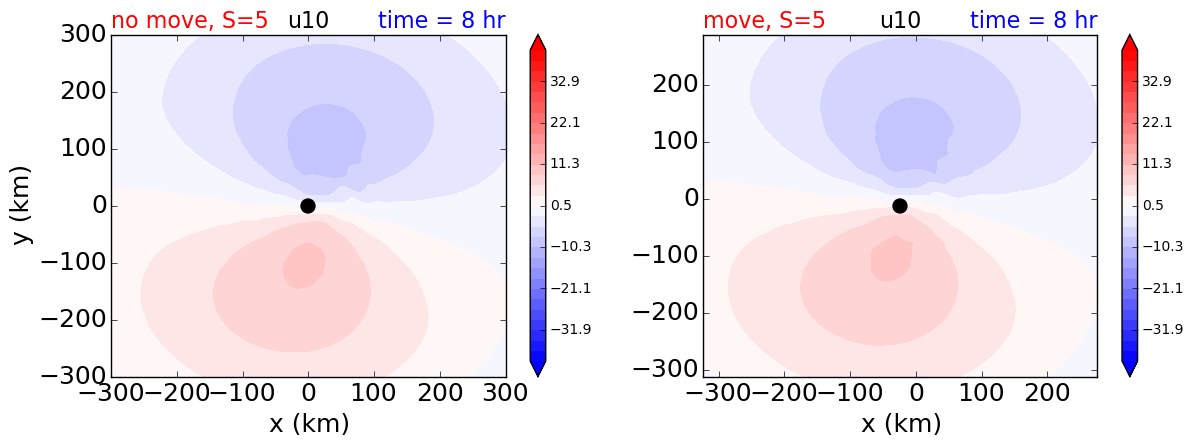 no move, S=5 u10 time = 8 hr

300
200
100
0
−100
−200
−300
y (km)
−300 −200 −100 0 100 200 300
x (km)

32.9
22.1
11.3
0.5
−10.3
−21.1
−31.9

move, S=5 u10 time = 8 hr

200
100
0
−100
−200
−300
−300 −200 −100 0 100 200
x (km)

32.9
22.1
11.3
0.5
−10.3
−21.1
−31.9